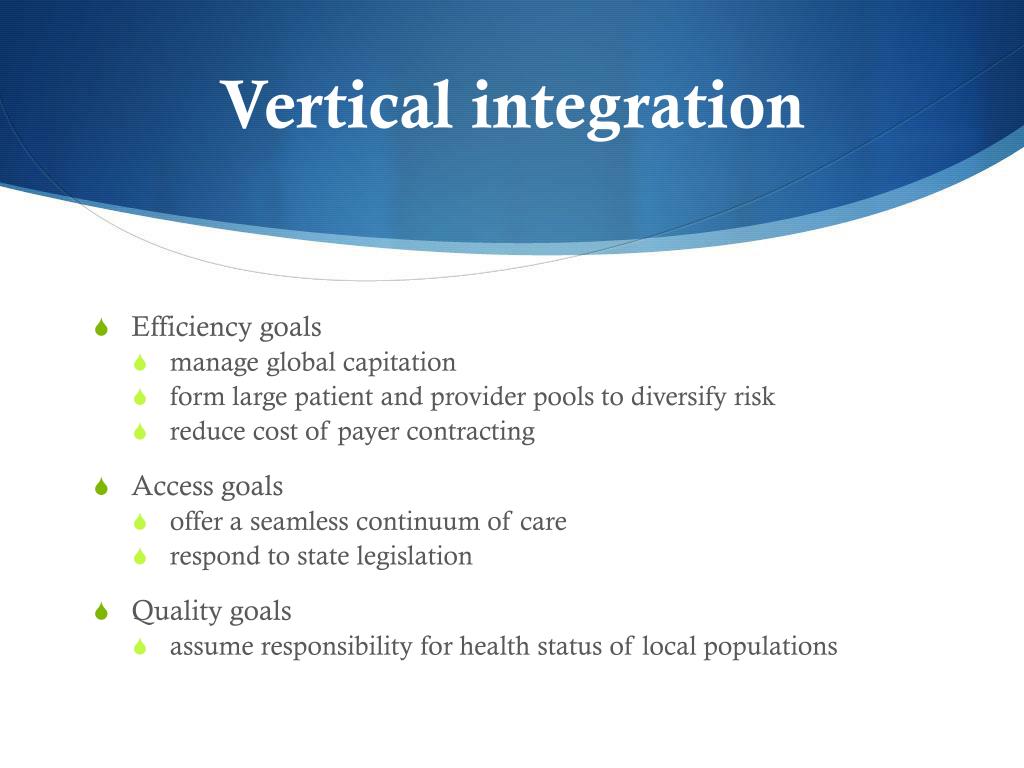 Vertical integration

Efficiency goals
manage global capitation
form large patient and provider pools to diversify risk
reduce cost of payer contracting

Access goals
offer a seamless continuum of care
respond to state legislation

Quality goals
assume responsibility for health status of local populations